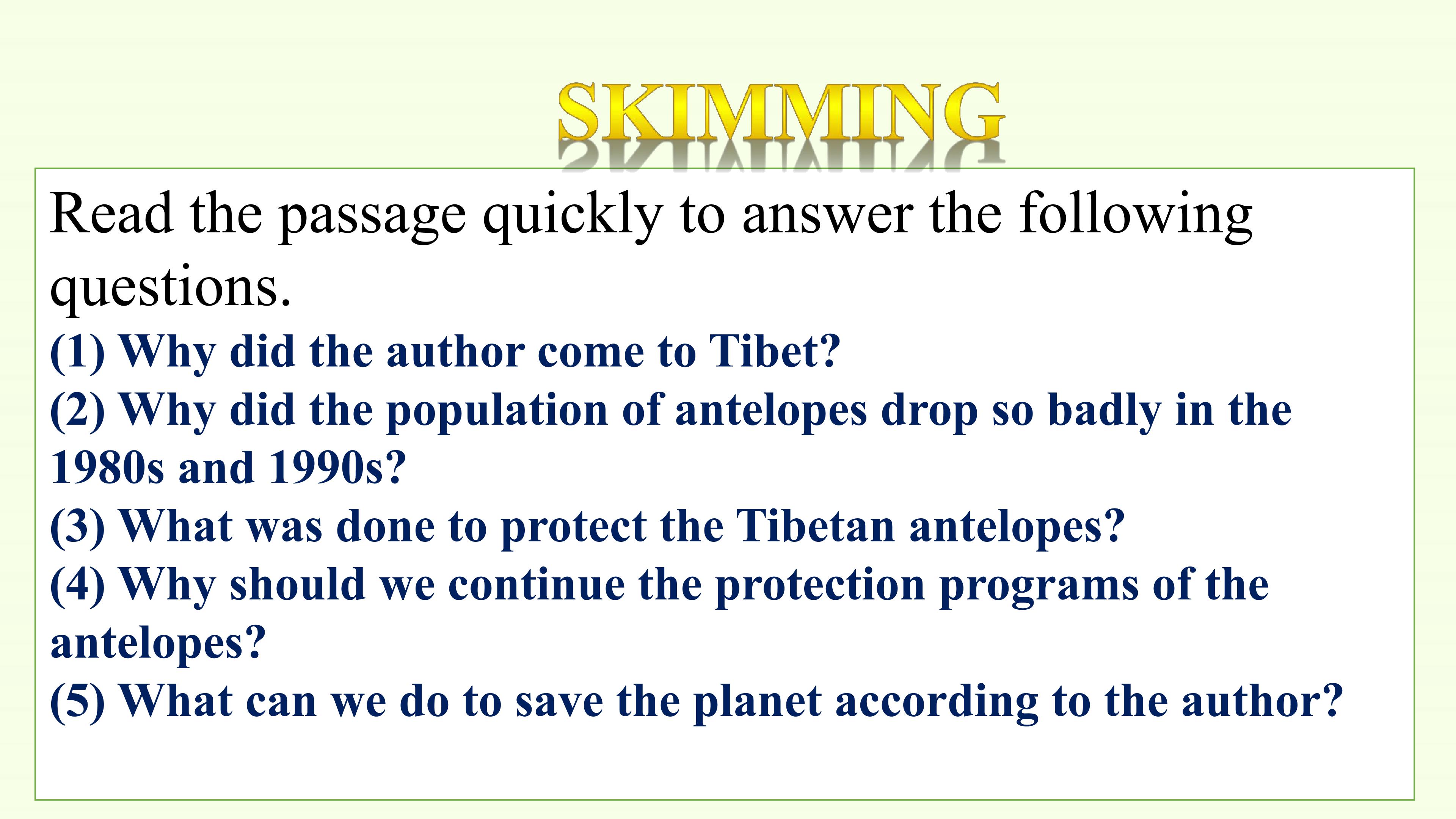 SKIMMING

Read the passage quickly to answer the following questions.

(1) Why did the author come to Tibet?
(2) Why did the population of antelopes drop so badly in the 1980s and 1990s?
(3) What was done to protect the Tibetan antelopes?
(4) Why should we continue the protection programs of the antelopes?
(5) What can we do to save the planet according to the author?